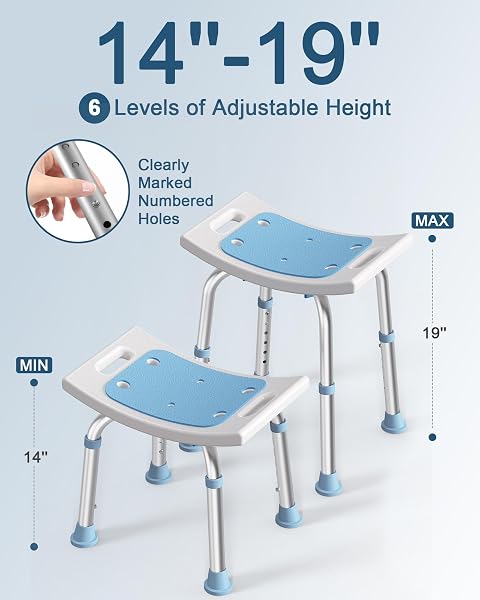 14"-19"

6 Levels of Adjustable Height

Clearly Marked Numbered Holes

MAX

19"

MIN

14"